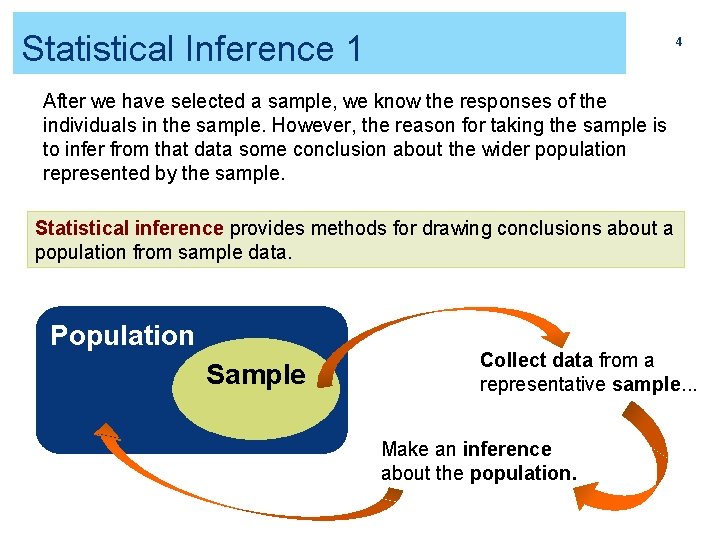 Statistical Inference 1

4

After we have selected a sample, we know the responses of the individuals in the sample. However, the reason for taking the sample is to infer from that data some conclusion about the wider population represented by the sample.

Statistical inference provides methods for drawing conclusions about a population from sample data.

Population

Sample

Collect data from a representative sample...

Make an inference about the population.